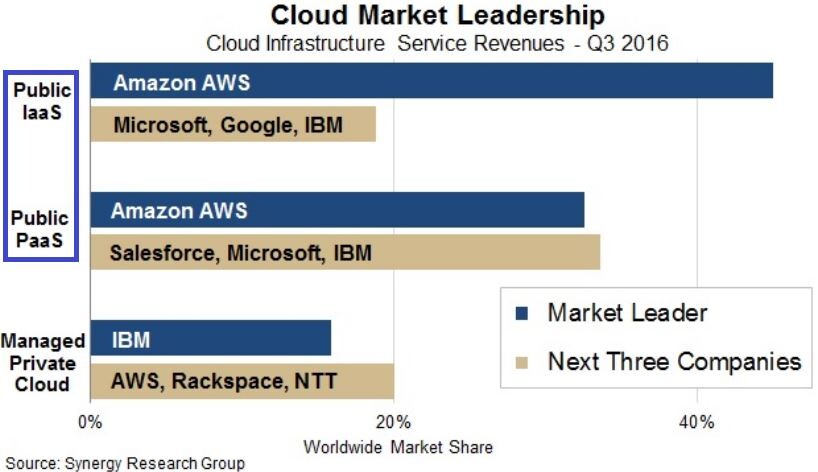 Cloud Market Leadership
Cloud Infrastructure Service Revenues - Q3 2016

Public IaaS
Amazon AWS
Microsoft, Google, IBM

Public PaaS
Amazon AWS
Salesforce, Microsoft, IBM

Managed Private Cloud
IBM
AWS, Rackspace, NTT

Market Leader
Next Three Companies

0%
20%
40%
Worldwide Market Share

Source: Synergy Research Group